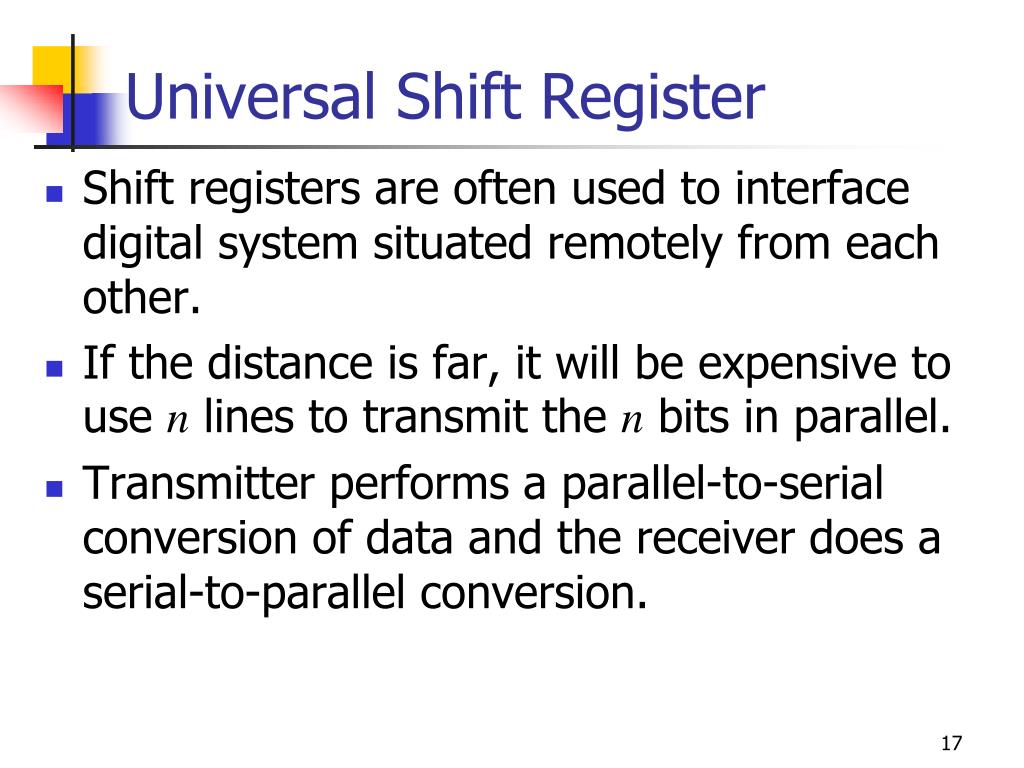 Universal Shift Register

- Shift registers are often used to interface digital system situated remotely from each other.
- If the distance is far, it will be expensive to use $n$ lines to transmit the $n$ bits in parallel.
- Transmitter performs a parallel-to-serial conversion of data and the receiver does a serial-to-parallel conversion.

17